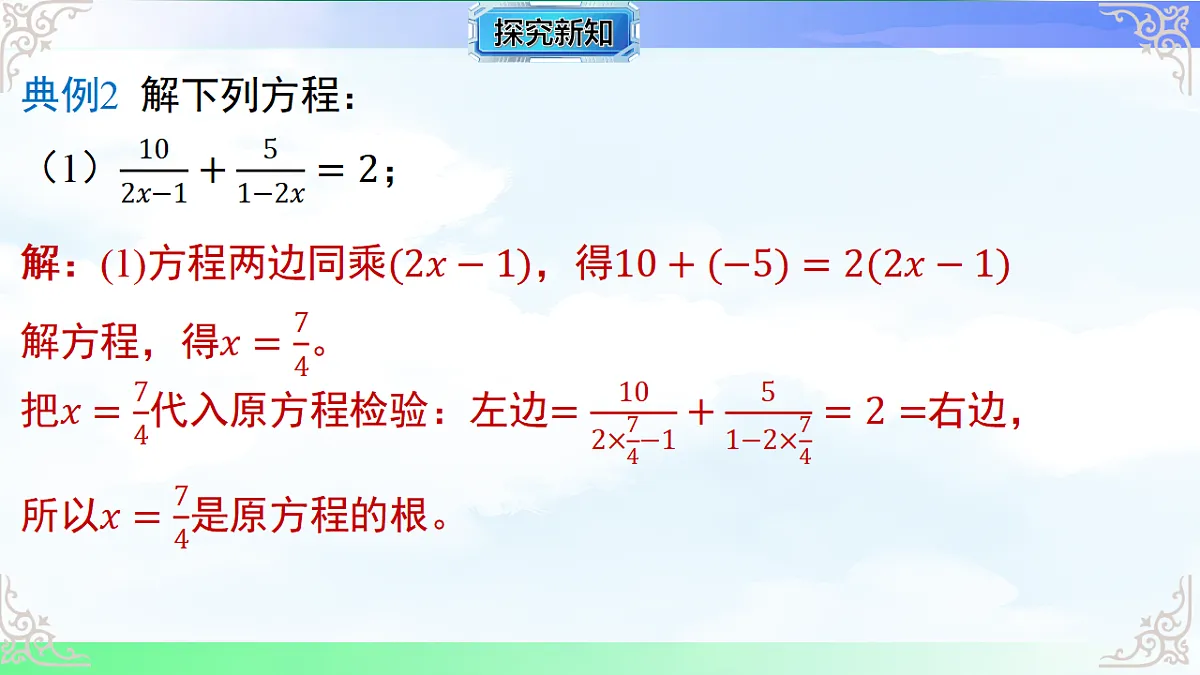 探究新知

典例2 解下列方程：

（1）$\frac{10}{2x-1}+\frac{5}{1-2x}=2$；

解：(1)方程两边同乘$(2x-1)$，得$10+(-5)=2(2x-1)$

解方程，得$x=\frac{7}{4}$。

把$x=\frac{7}{4}$代入原方程检验：左边$=\frac{10}{2\times\frac{7}{4}-1}+\frac{5}{1-2\times\frac{7}{4}}=2=$右边，

所以$x=\frac{7}{4}$是原方程的根。